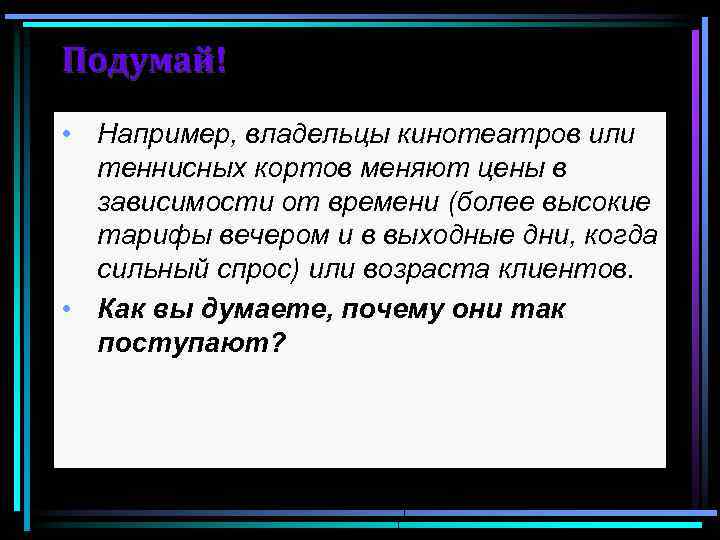 Подумай!

• Например, владельцы кинотеатров или теннисных кортов меняют цены в зависимости от времени (более высокие тарифы вечером и в выходные дни, когда сильный спрос) или возраста клиентов.

• Как вы думаете, почему они так поступают?